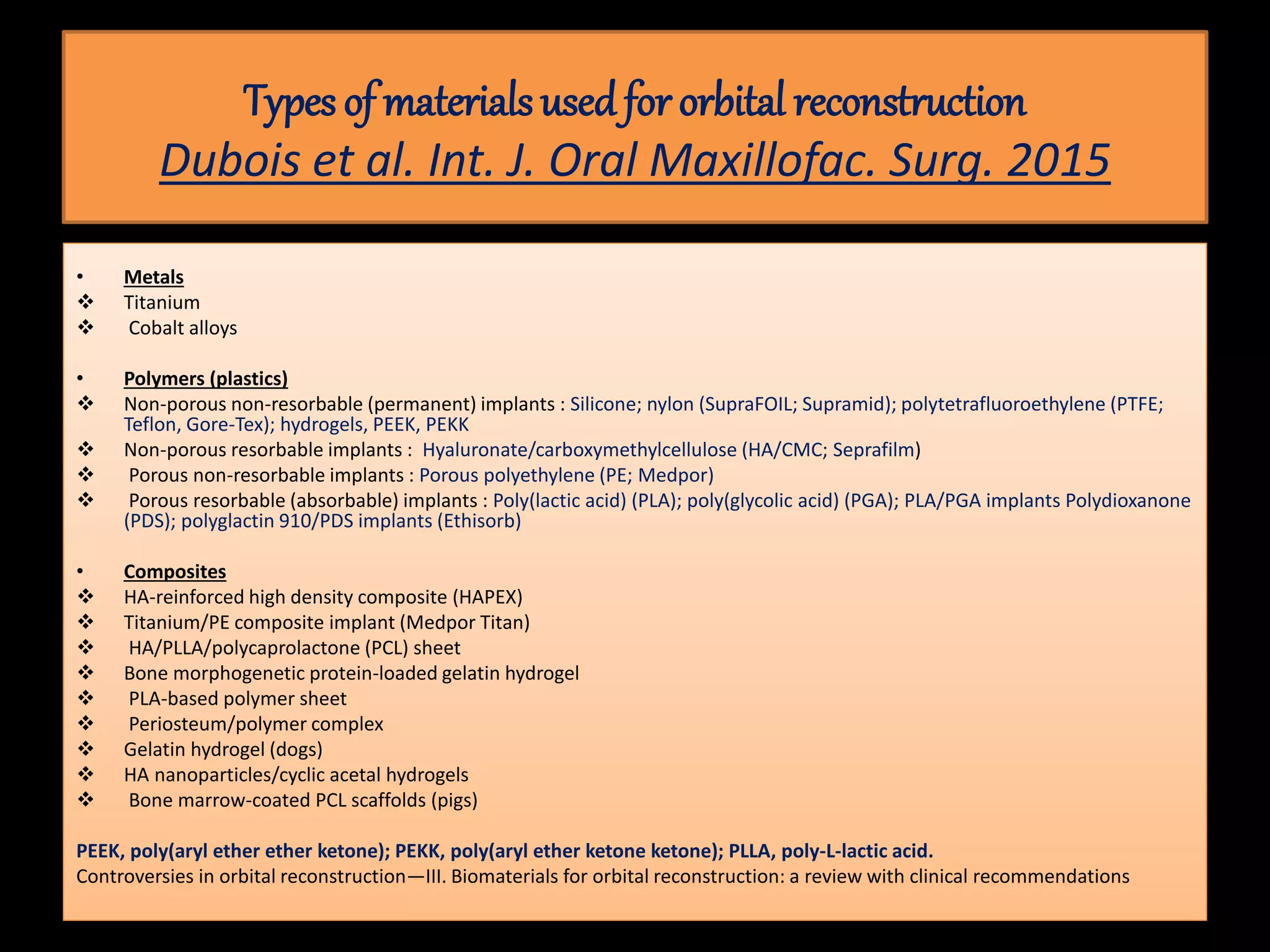 Types of materials used for orbital reconstruction
Dubois et al. Int. J. Oral Maxillofac. Surg. 2015

• Metals
❖ Titanium
❖ Cobalt alloys

• Polymers (plastics)
❖ Non-porous non-resorbable (permanent) implants : Silicone; nylon (SupraFOIL; Supramid); polytetrafluoroethylene (PTFE; Teflon, Gore-Tex); hydrogels, PEEK, PEKK
❖ Non-porous resorbable implants : Hyaluronate/carboxymethylcellulose (HA/CMC; Seprafilm)
❖ Porous non-resorbable implants : Porous polyethylene (PE; Medpor)
❖ Porous resorbable (absorbable) implants : Poly(lactic acid) (PLA); poly(glycolic acid) (PGA); PLA/PGA implants Polydioxanone (PDS); polyglactin 910/PDS implants (Ethisorb)

• Composites
❖ HA-reinforced high density composite (HAPEX)
❖ Titanium/PE composite implant (Medpor Titan)
❖ HA/PLLA/polycaprolactone (PCL) sheet
❖ Bone morphogenetic protein-loaded gelatin hydrogel
❖ PLA-based polymer sheet
❖ Periosteum/polymer complex
❖ Gelatin hydrogel (dogs)
❖ HA nanoparticles/cyclic acetal hydrogels
❖ Bone marrow-coated PCL scaffolds (pigs)

PEEK, poly(aryl ether ether ketone); PEKK, poly(aryl ether ketone ketone); PLLA, poly-L-lactic acid.
Controversies in orbital reconstruction—III. Biomaterials for orbital reconstruction: a review with clinical recommendations